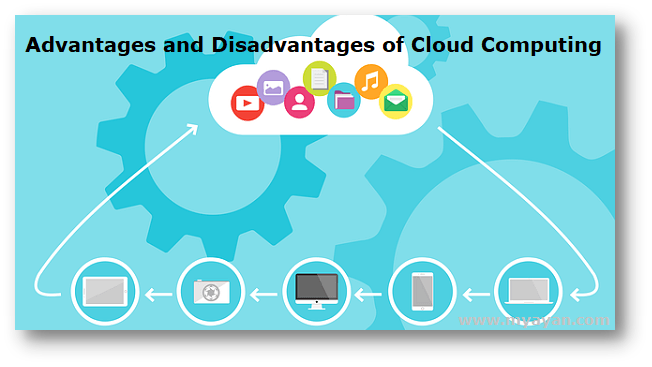 Advantages and Disadvantages of Cloud Computing

www.myayan.com